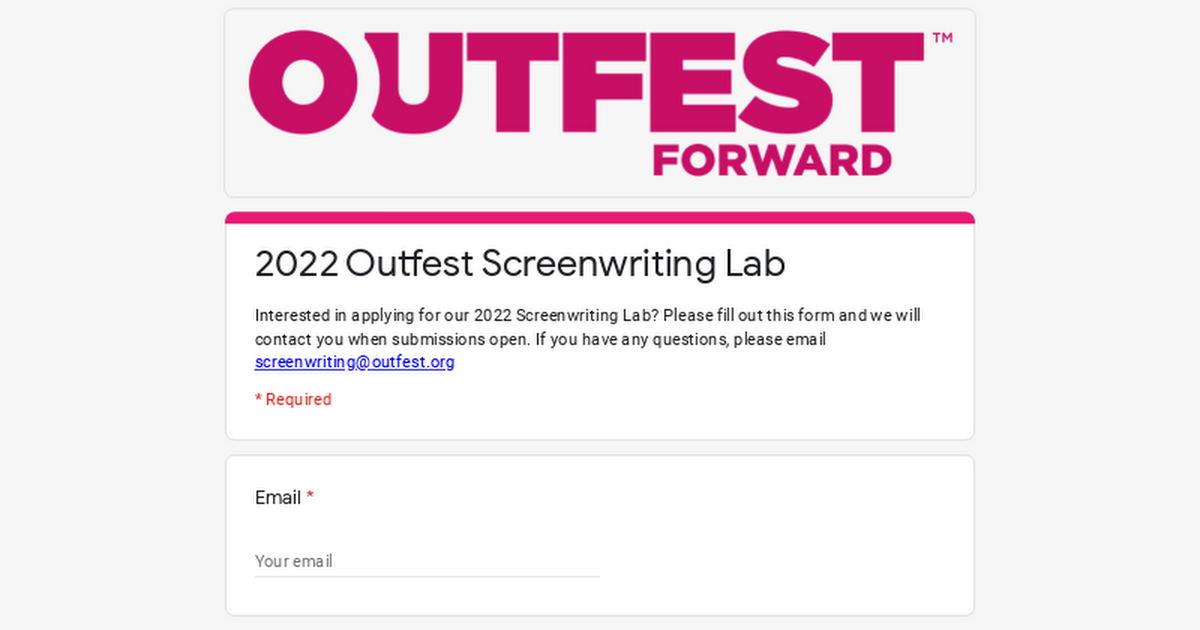 OUTFEST™
FORWARD

2022 Outfest Screenwriting Lab

Interested in applying for our 2022 Screenwriting Lab? Please fill out this form and we will contact you when submissions open. If you have any questions, please email screenwriting@outfest.org

* Required

Email *

Your email